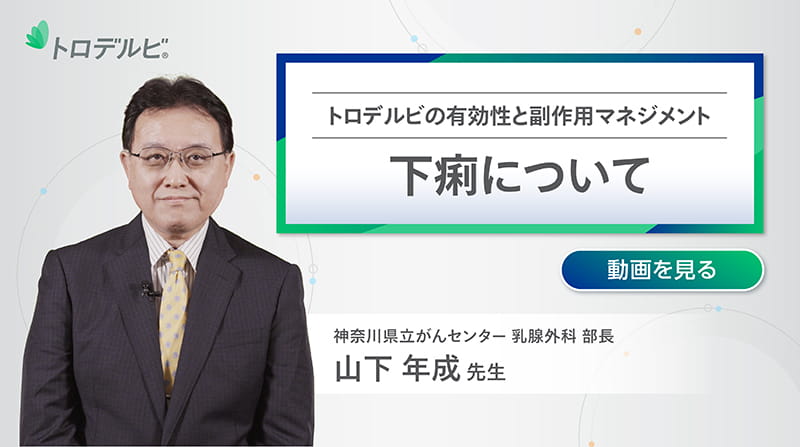 トロデルビ®

トロデルビの有効性と副作用マネジメント

下痢について

動画を見る

神奈川県立がんセンター 乳腺外科 部長
山下 年成 先生